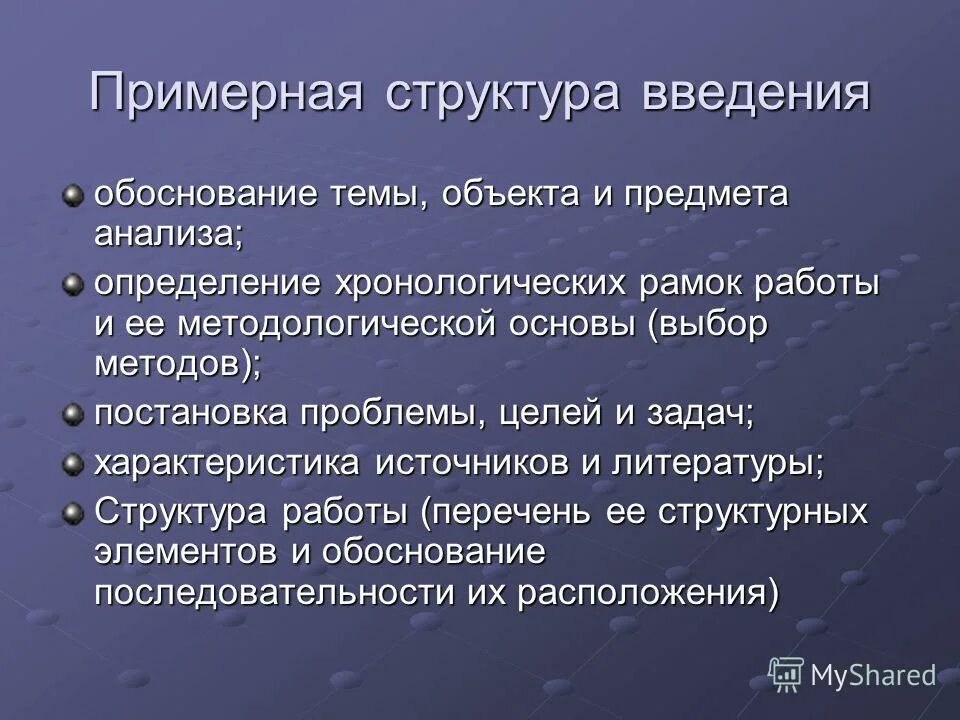 Примерная структура введения

обоснование темы, объекта и предмета анализа;

определение хронологических рамок работы и ее методологической основы (выбор методов);

постановка проблемы, целей и задач;

характеристика источников и литературы;

Структура работы (перечень ее структурных элементов и обоснование последовательности их расположения)

MyShared